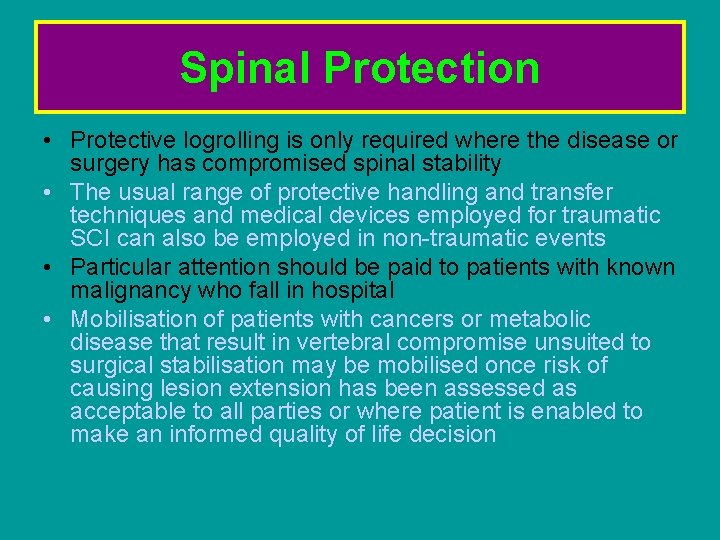 Spinal Protection

• Protective logrolling is only required where the disease or surgery has compromised spinal stability

• The usual range of protective handling and transfer techniques and medical devices employed for traumatic SCI can also be employed in non-traumatic events

• Particular attention should be paid to patients with known malignancy who fall in hospital

• Mobilisation of patients with cancers or metabolic disease that result in vertebral compromise unsuited to surgical stabilisation may be mobilised once risk of causing lesion extension has been assessed as acceptable to all parties or where patient is enabled to make an informed quality of life decision